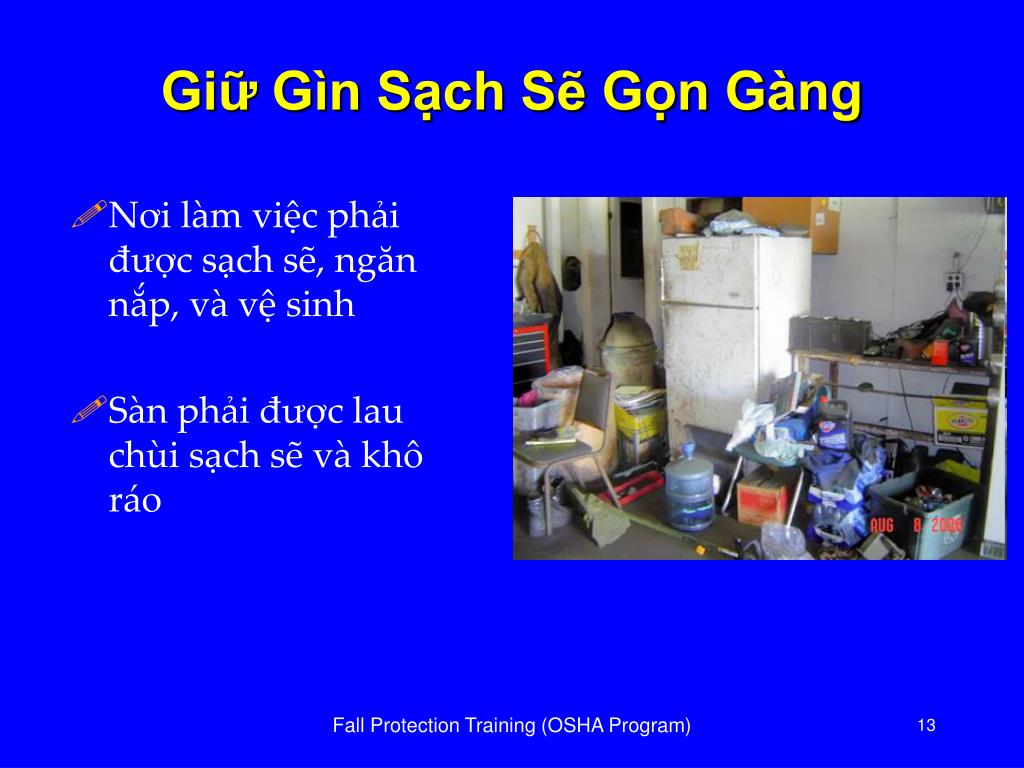 Giữ Gìn Sạch Sẽ Gọn Gàng

Nơi làm việc phải được sạch sẽ, ngăn nắp, và vệ sinh

Sàn phải được lau chùi sạch sẽ và khô ráo

AUG 8 2006

Fall Protection Training (OSHA Program)

13